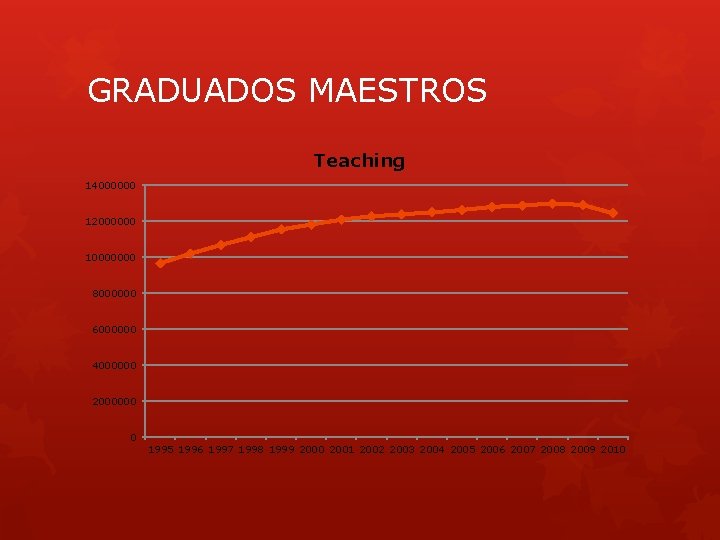 GRADUADOS MAESTROS

Teaching

14000000
12000000
10000000
8000000
6000000
4000000
2000000
0

1995 1996 1997 1998 1999 2000 2001 2002 2003 2004 2005 2006 2007 2008 2009 2010